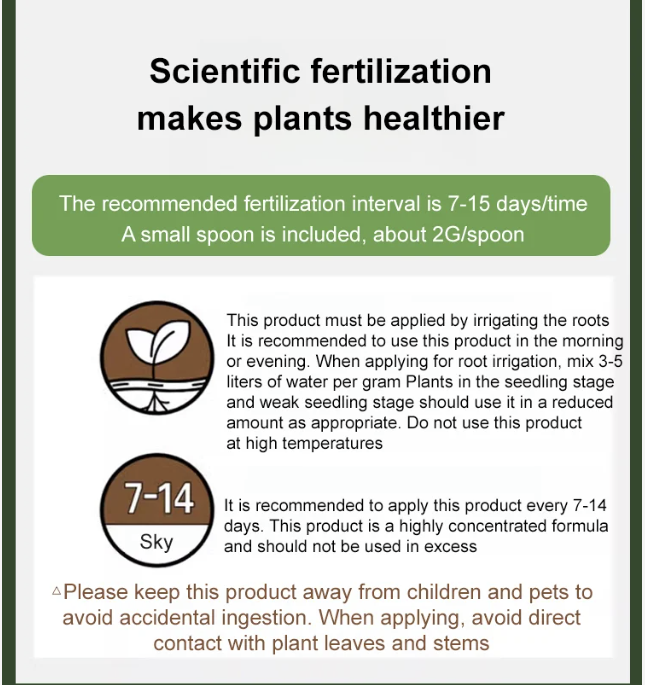 Scientific fertilization makes plants healthier

The recommended fertilization interval is 7-15 days/time
A small spoon is included, about 2G/spoon

This product must be applied by irrigating the roots It is recommended to use this product in the morning or evening. When applying for root irrigation, mix 3-5 liters of water per gram Plants in the seedling stage and weak seedling stage should use it in a reduced amount as appropriate. Do not use this product at high temperatures

7-14
Sky

It is recommended to apply this product every 7-14 days. This product is a highly concentrated formula and should not be used in excess

△Please keep this product away from children and pets to avoid accidental ingestion. When applying, avoid direct contact with plant leaves and stems